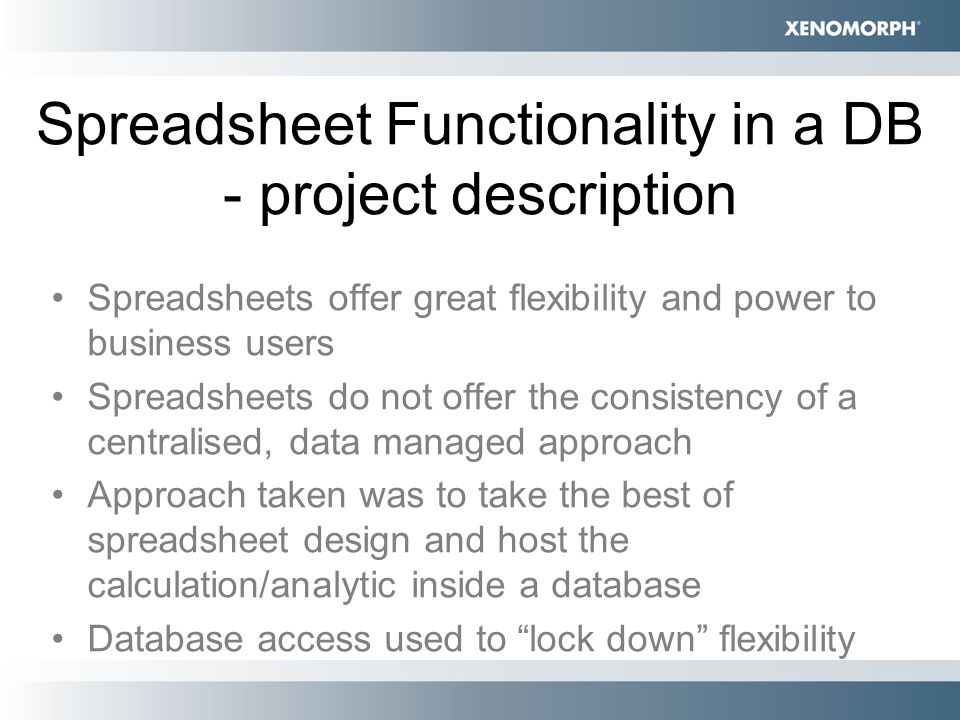 XENOMORPH®

Spreadsheet Functionality in a DB - project description

• Spreadsheets offer great flexibility and power to business users
• Spreadsheets do not offer the consistency of a centralised, data managed approach
• Approach taken was to take the best of spreadsheet design and host the calculation/analytic inside a database
• Database access used to “lock down” flexibility